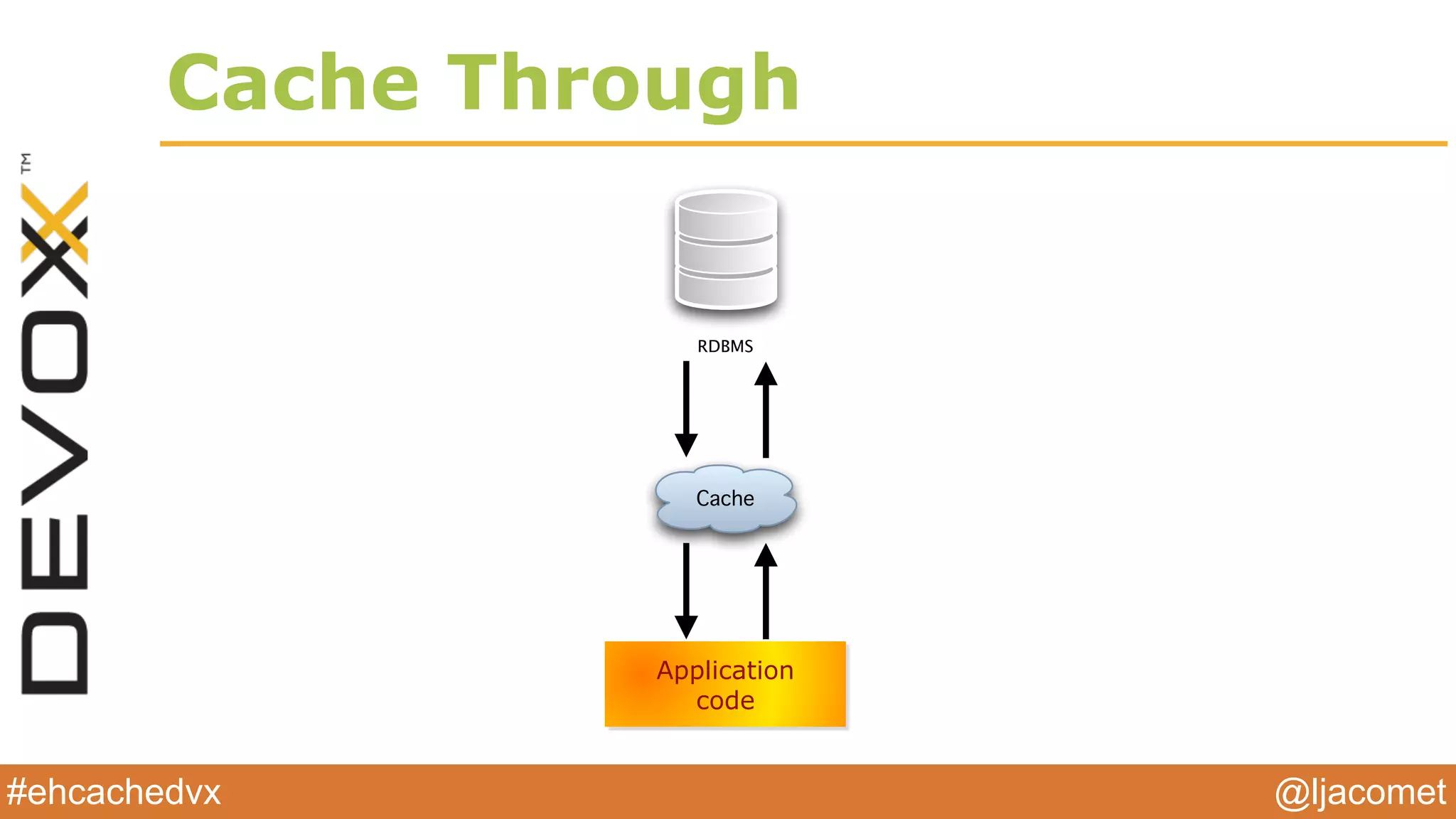 Cache Through

DEVOXX™

RDBMS

Cache

Application code

#ehcachedvx

@ljacomet